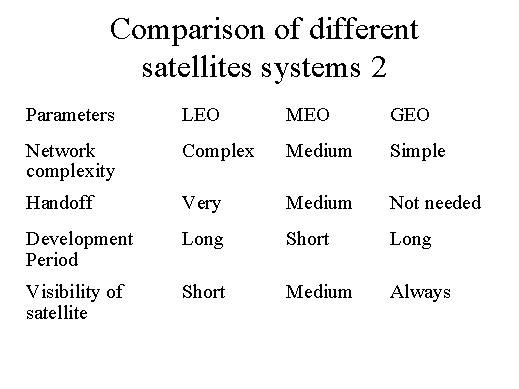 Comparison of different satellites systems 2

| Parameters | LEO | MEO | GEO |
|---|---|---|---|
| Network complexity | Complex | Medium | Simple |
| Handoff | Very | Medium | Not needed |
| Development Period | Long | Short | Long |
| Visibility of satellite | Short | Medium | Always |